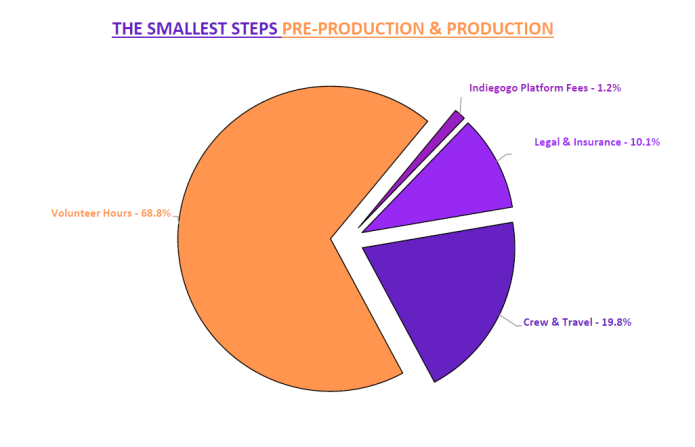 THE SMALLEST STEPS PRE-PRODUCTION & PRODUCTION

Indiegogo Platform Fees - 1.2%

Legal & Insurance - 10.1%

Volunteer Hours - 68.8%

Crew & Travel - 19.8%